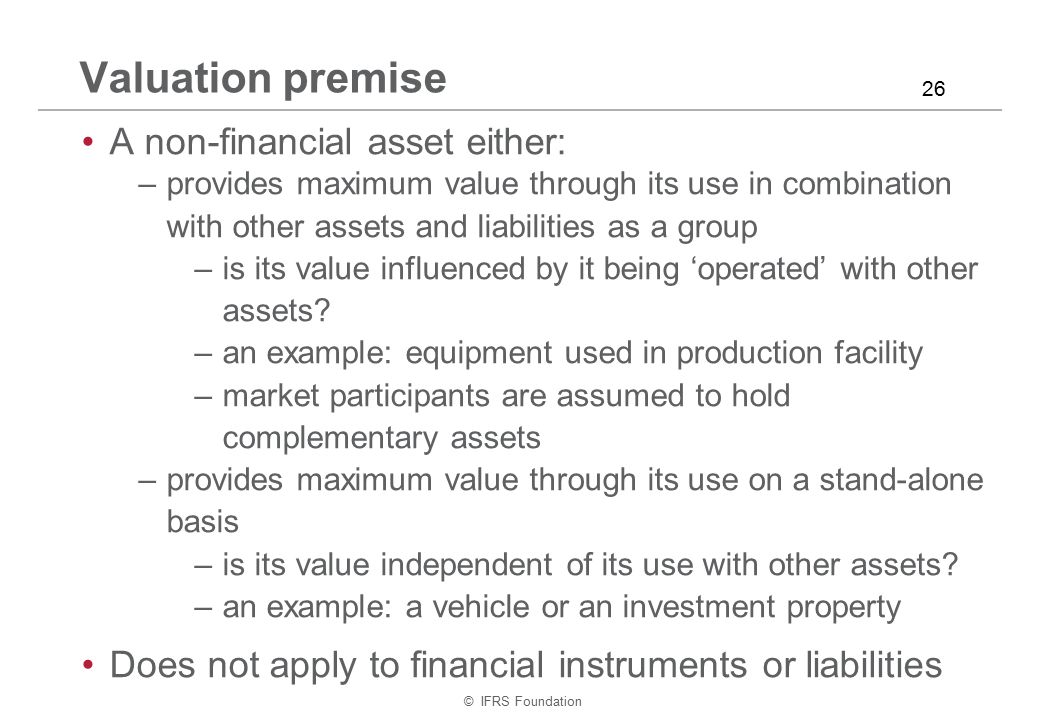 Valuation premise

26

• A non-financial asset either:

– provides maximum value through its use in combination with other assets and liabilities as a group

– is its value influenced by it being ‘operated’ with other assets?

– an example: equipment used in production facility

– market participants are assumed to hold complementary assets

– provides maximum value through its use on a stand-alone basis

– is its value independent of its use with other assets?

– an example: a vehicle or an investment property

• Does not apply to financial instruments or liabilities

© IFRS Foundation